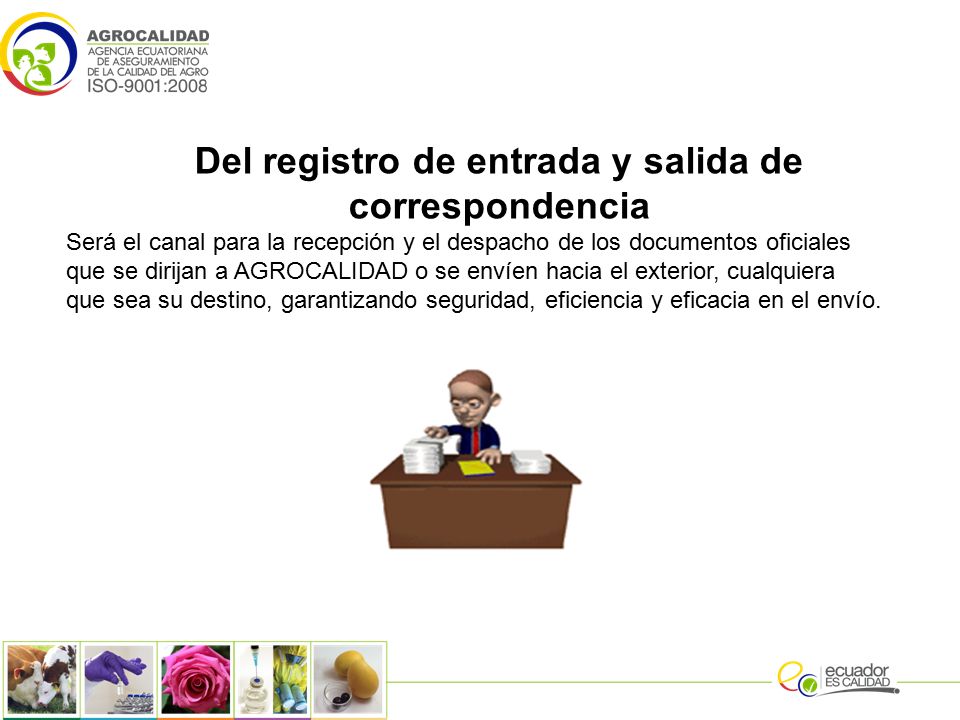 AGROCALIDAD
AGENCIA ECUATORIANA DE ASEGURAMIENTO DE LA CALIDAD DEL AGRO
ISO-9001:2008

Del registro de entrada y salida de correspondencia

Será el canal para la recepción y el despacho de los documentos oficiales que se dirijan a AGROCALIDAD o se envíen hacia el exterior, cualquiera que sea su destino, garantizando seguridad, eficiencia y eficacia en el envío.

ecuador ES CALIDAD